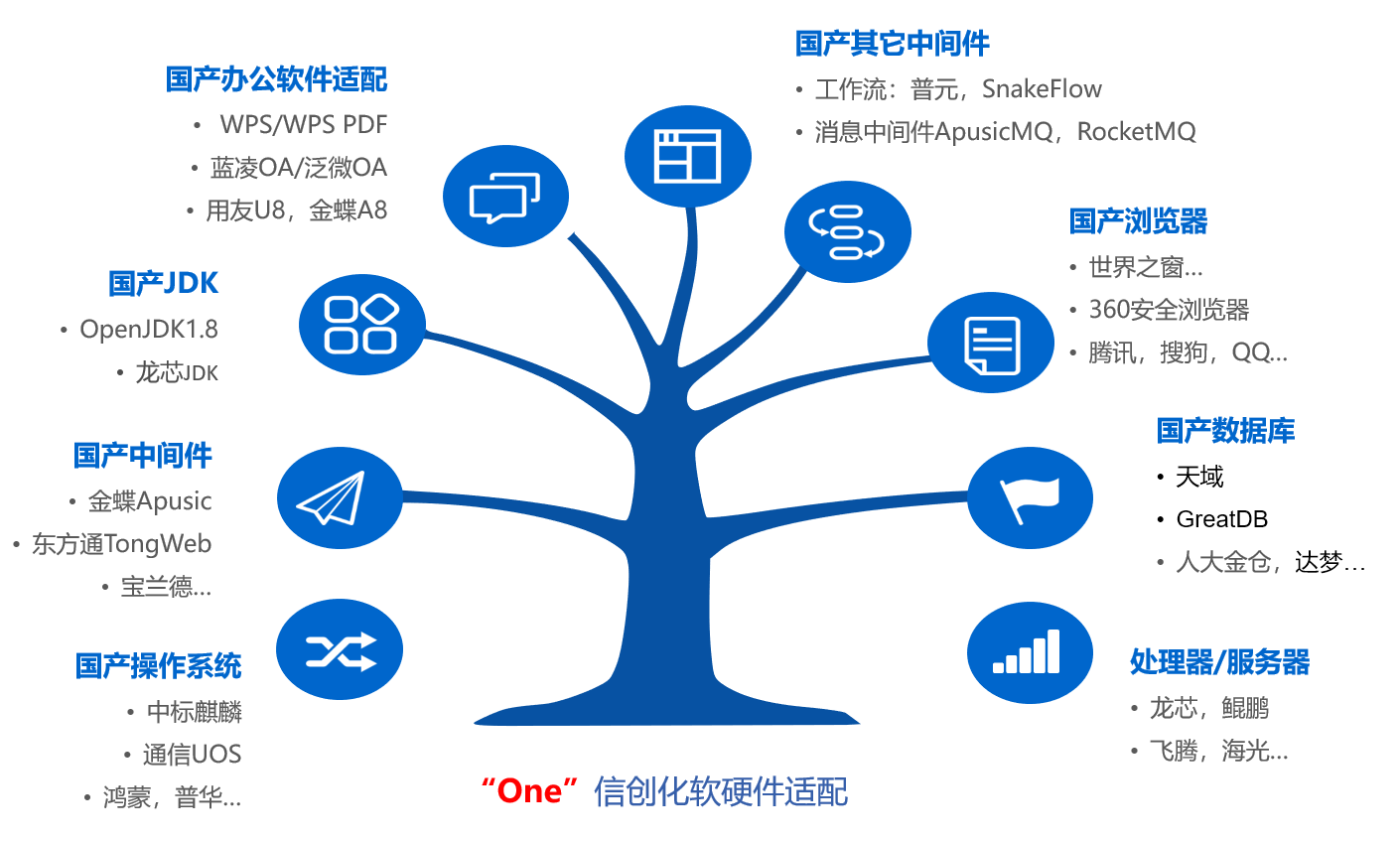 国产办公软件适配
• WPS/WPS PDF
• 蓝凌OA/泛微OA
• 用友U8，金蝶A8

国产JDK
• OpenJDK1.8
• 龙芯JDK

国产中间件
• 金蝶Apusic
• 东方通TongWeb
• 宝兰德...

国产操作系统
• 中标麒麟
• 通信UOS
• 鸿蒙，普华...

国产其它中间件
• 工作流：普元，SnakeFlow
• 消息中间件ApusicMQ，RocketMQ

国产浏览器
• 世界之窗...
• 360安全浏览器
• 腾讯，搜狗，QQ...

国产数据库
• 天域
• GreatDB
• 人大金仓，达梦...

处理器/服务器
• 龙芯，鲲鹏
• 飞腾，海光...

“One”信创化软硬件适配